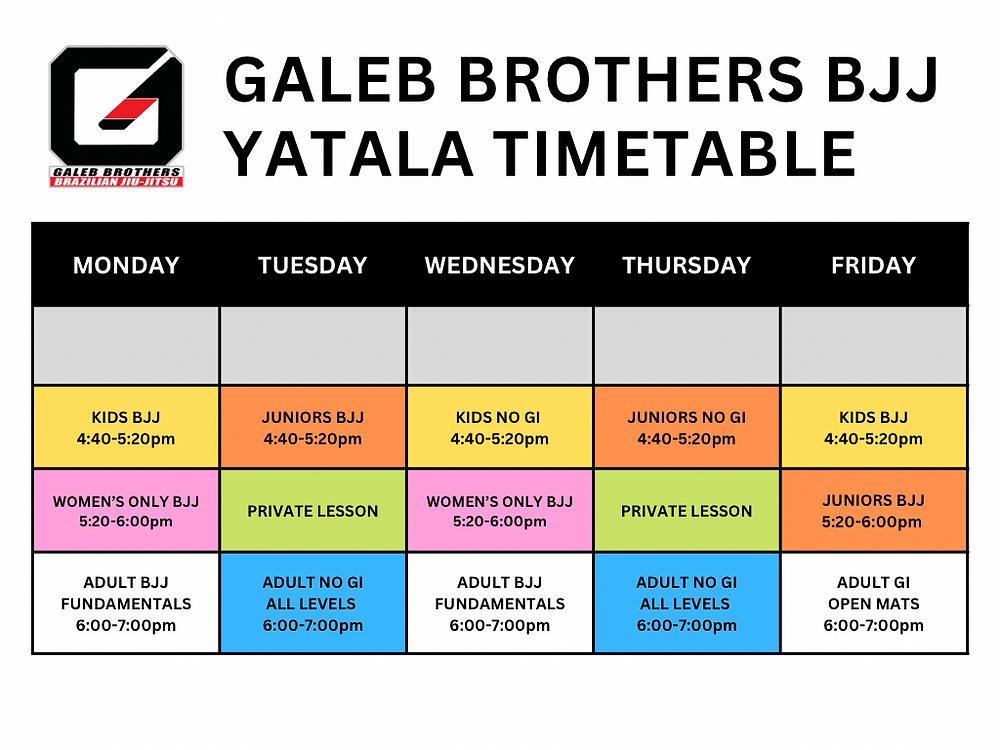 GALEB BROTHERS
BRAZILIAN JIU-JITSU

GALEB BROTHERS BJJ
YATALA TIMETABLE

| MONDAY | TUESDAY | WEDNESDAY | THURSDAY | FRIDAY |
|---|---|---|---|---|
| | | | | |
| KIDS BJJ 4:40-5:20pm | JUNIORS BJJ 4:40-5:20pm | KIDS NO GI 4:40-5:20pm | JUNIORS NO GI 4:40-5:20pm | KIDS BJJ 4:40-5:20pm |
| WOMEN'S ONLY BJJ 5:20-6:00pm | PRIVATE LESSON | WOMEN'S ONLY BJJ 5:20-6:00pm | PRIVATE LESSON | JUNIORS BJJ 5:20-6:00pm |
| ADULT BJJ FUNDAMENTALS 6:00-7:00pm | ADULT NO GI ALL LEVELS 6:00-7:00pm | ADULT BJJ FUNDAMENTALS 6:00-7:00pm | ADULT NO GI ALL LEVELS 6:00-7:00pm | ADULT GI OPEN MATS 6:00-7:00pm |